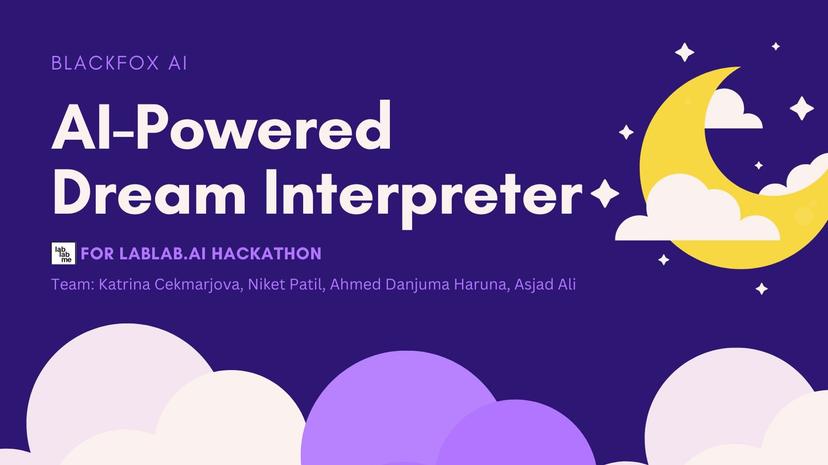 BLACKFOX AI

AI-Powered Dream Interpreter

lab lab me FOR LABLAB.AI HACKATHON

Team: Katrina Cekmarjova, Niket Patil, Ahmed Danjuma Haruna, Asjad Ali